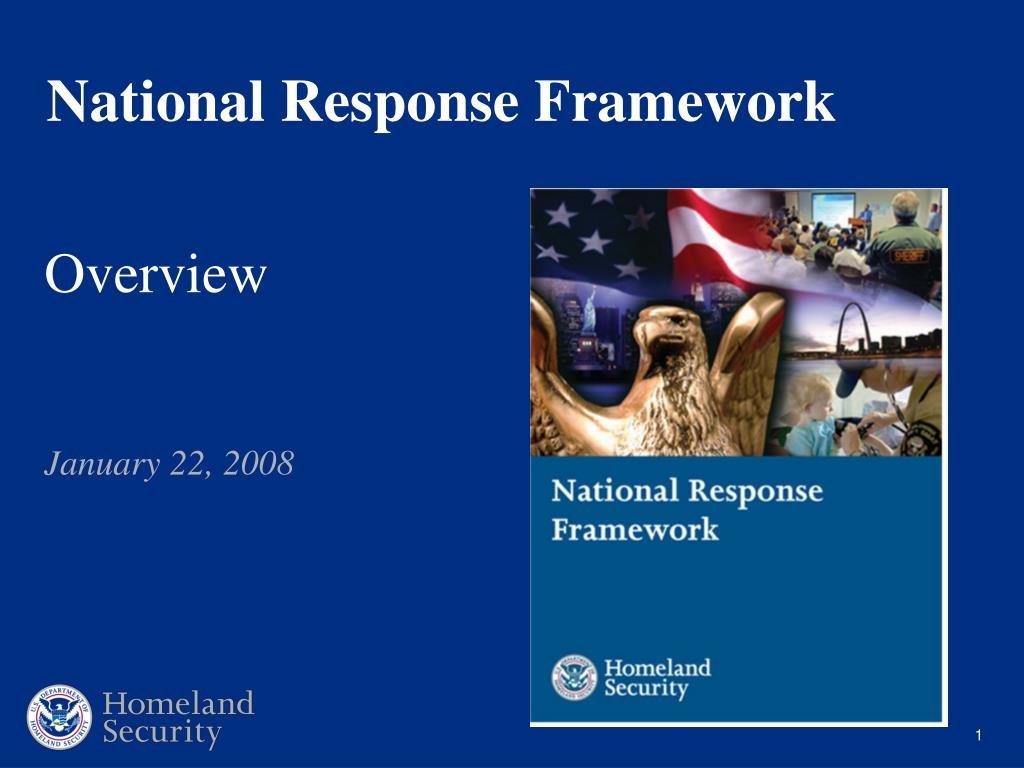 National Response Framework

Overview

January 22, 2008

SHERIFF

National Response Framework

Homeland Security

U.S. DEPARTMENT OF HOMELAND SECURITY

Homeland Security

1